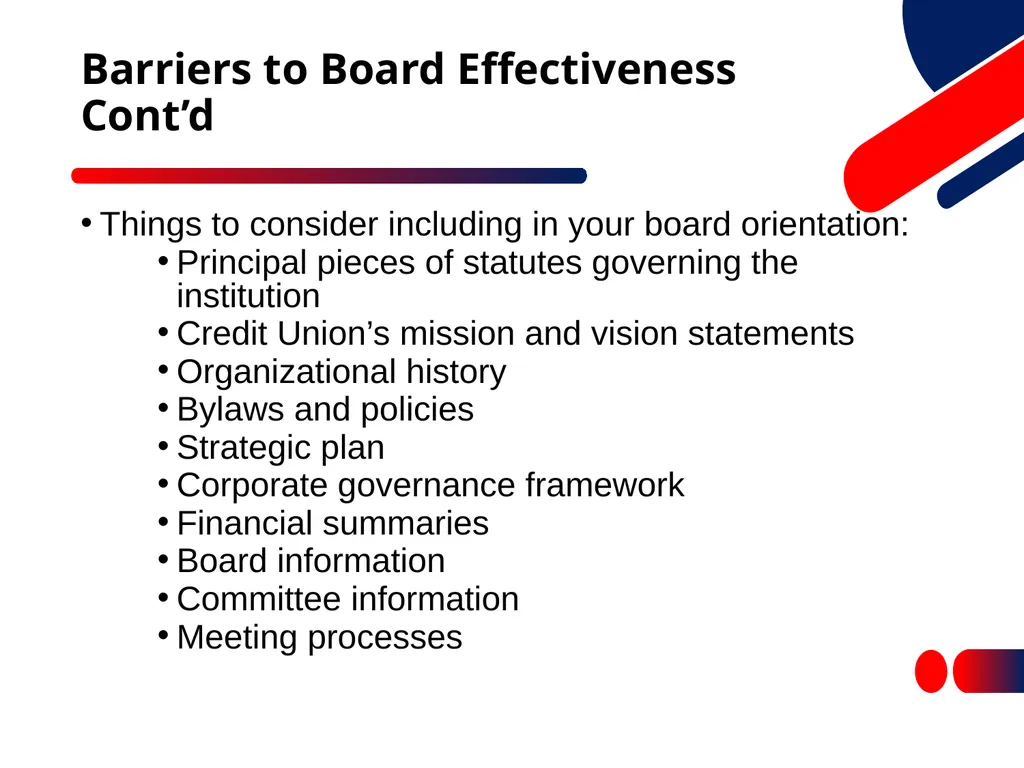 Barriers to Board Effectiveness Cont’d

• Things to consider including in your board orientation:
  • Principal pieces of statutes governing the institution
  • Credit Union’s mission and vision statements
  • Organizational history
  • Bylaws and policies
  • Strategic plan
  • Corporate governance framework
  • Financial summaries
  • Board information
  • Committee information
  • Meeting processes